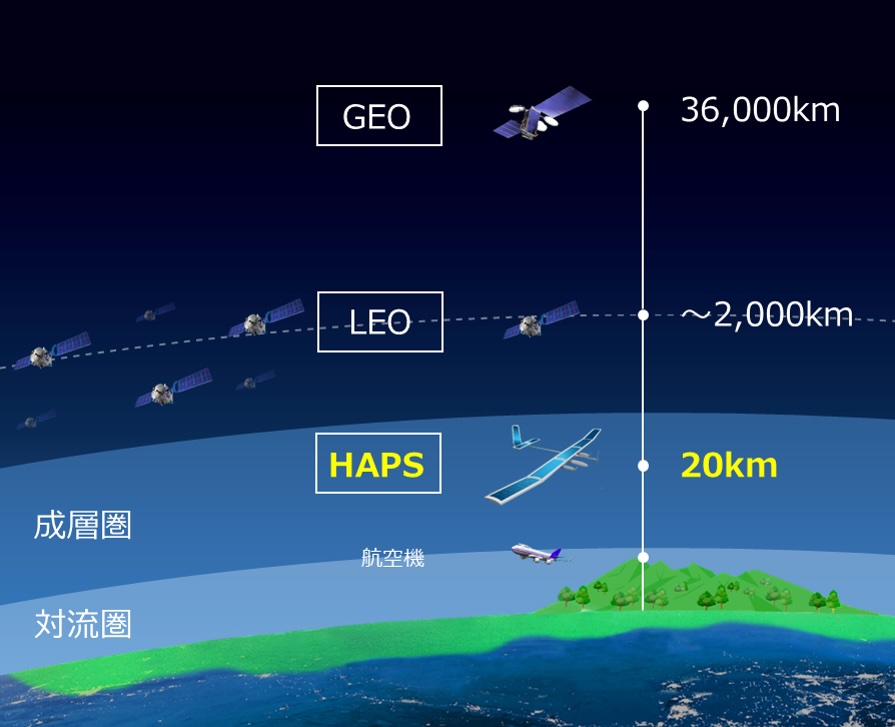 GEO

36,000km

LEO

～2,000km

HAPS

20km

成層圏

航空機

対流圏